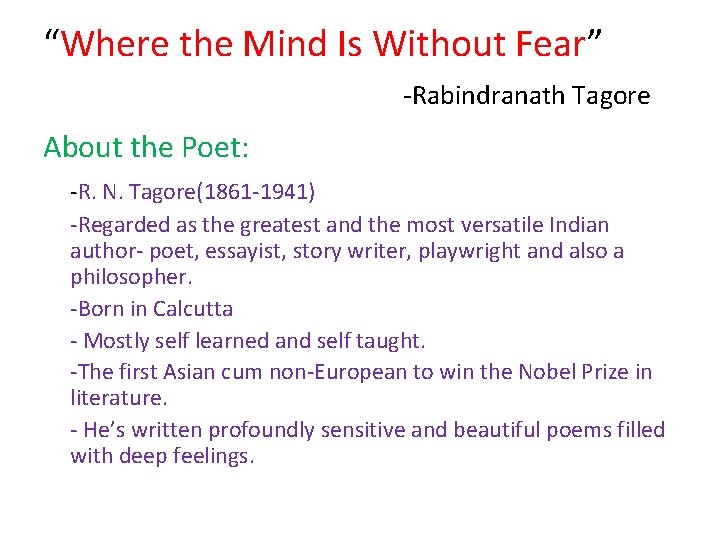 “Where the Mind Is Without Fear”

-Rabindranath Tagore

About the Poet:

-R. N. Tagore(1861-1941)

-Regarded as the greatest and the most versatile Indian author- poet, essayist, story writer, playwright and also a philosopher.

-Born in Calcutta

- Mostly self learned and self taught.

-The first Asian cum non-European to win the Nobel Prize in literature.

- He’s written profoundly sensitive and beautiful poems filled with deep feelings.